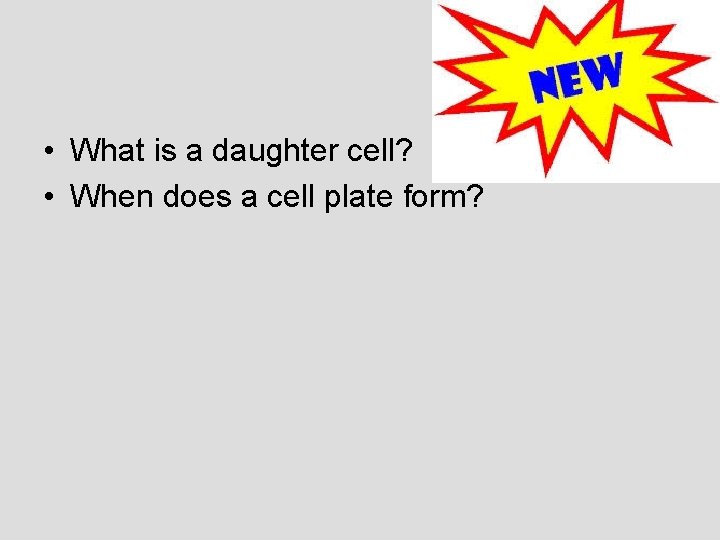 NEW

• What is a daughter cell?
• When does a cell plate form?